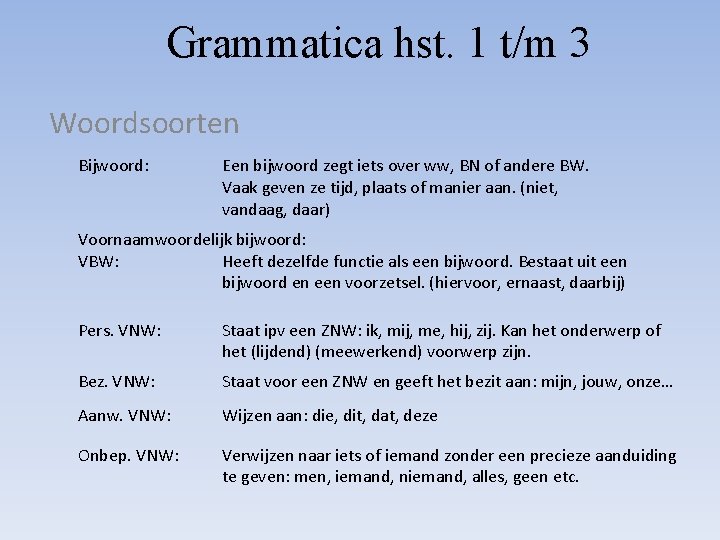 Grammatica hst. 1 t/m 3

Woordsoorten

Bijwoord: Een bijwoord zegt iets over ww, BN of andere BW. Vaak geven ze tijd, plaats of manier aan. (niet, vandaag, daar)

Voornaamwoordelijk bijwoord:
VBW: Heeft dezelfde functie als een bijwoord. Bestaat uit een bijwoord en een voorzetsel. (hiervoor, ernaast, daarbij)

Pers. VNW: Staat ipv een ZNW: ik, mij, me, hij, zij. Kan het onderwerp of het (lijdend) (meewerkend) voorwerp zijn.

Bez. VNW: Staat voor een ZNW en geeft het bezit aan: mijn, jouw, onze…

Aanw. VNW: Wijzen aan: die, dit, dat, deze

Onbep. VNW: Verwijzen naar iets of iemand zonder een precieze aanduiding te geven: men, iemand, niemand, alles, geen etc.